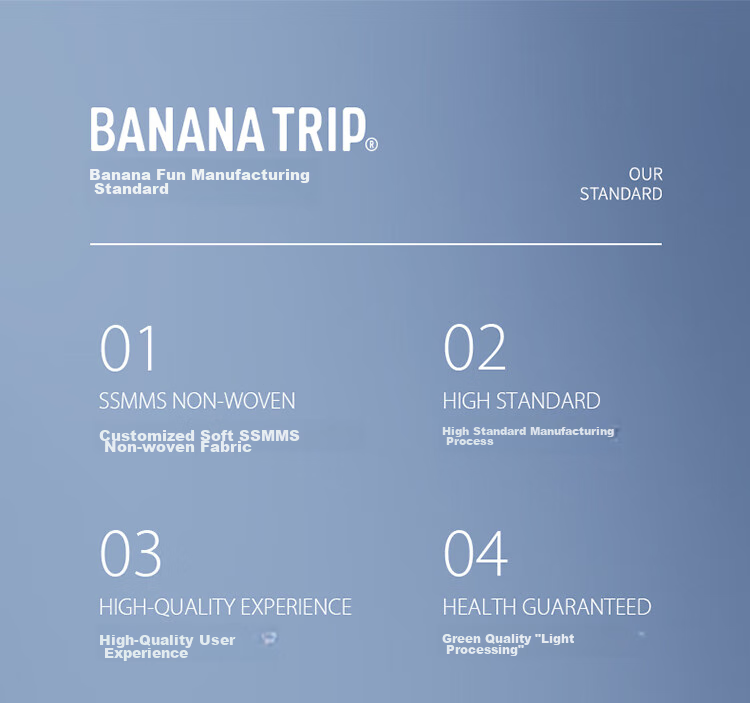 BANANA TRIP®

Banana Fun Manufacturing Standard

OUR
STANDARD

01

SSMMS NON-WOVEN

Customized Soft SSMMS Non-woven Fabric

02

HIGH STANDARD

High Standard Manufacturing Process

03

HIGH-QUALITY EXPERIENCE

High-Quality User Experience

04

HEALTH GUARANTEED

Green Quality "Light Processing"